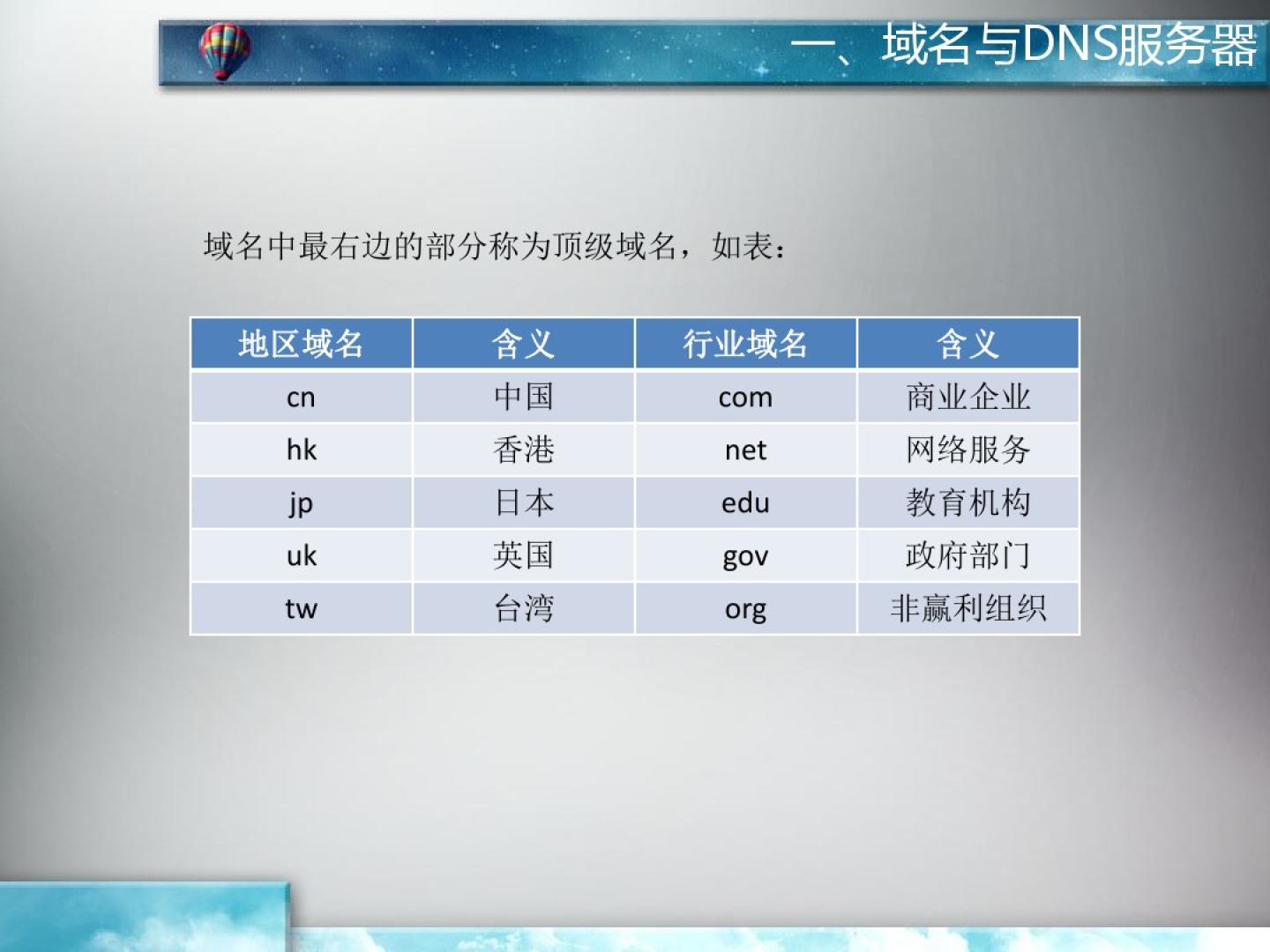 一、域名与DNS服务器

域名中最右边的部分称为顶级域名，如表：

| 地区域名 | 含义 | 行业域名 | 含义 |
|---|---|---|---|
| cn | 中国 | com | 商业企业 |
| hk | 香港 | net | 网络服务 |
| jp | 日本 | edu | 教育机构 |
| uk | 英国 | gov | 政府部门 |
| tw | 台湾 | org | 非赢利组织 |